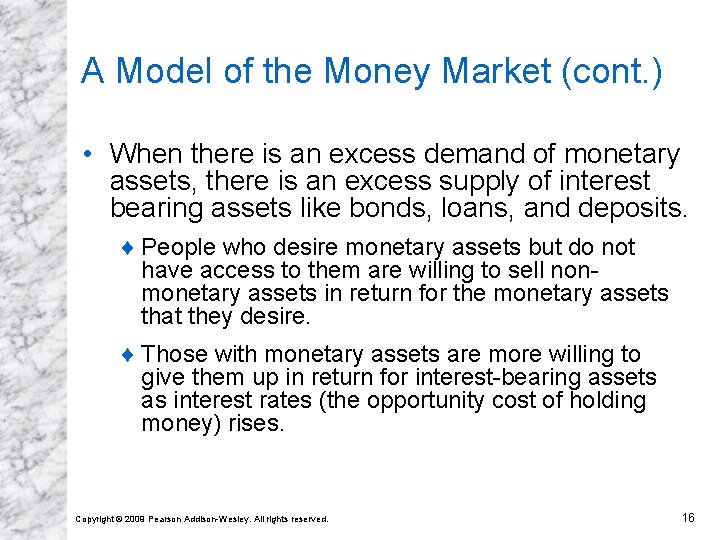 A Model of the Money Market (cont.)

• When there is an excess demand of monetary assets, there is an excess supply of interest bearing assets like bonds, loans, and deposits.

♦ People who desire monetary assets but do not have access to them are willing to sell non-monetary assets in return for the monetary assets that they desire.

♦ Those with monetary assets are more willing to give them up in return for interest-bearing assets as interest rates (the opportunity cost of holding money) rises.

Copyright © 2009 Pearson Addison-Wesley. All rights reserved.

16